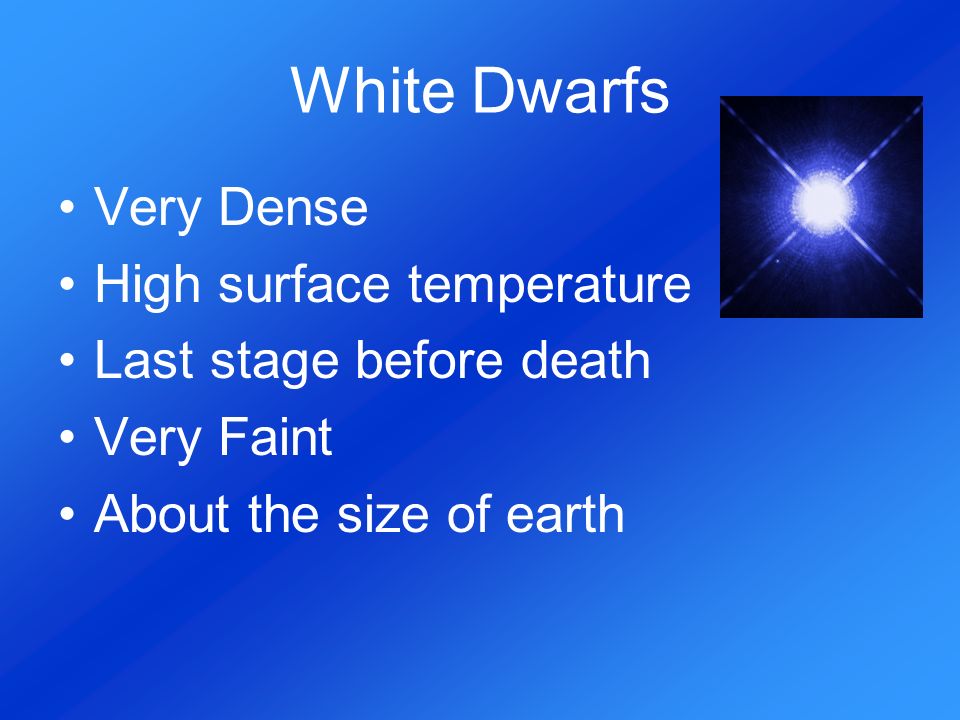 White Dwarfs

• Very Dense
• High surface temperature
• Last stage before death
• Very Faint
• About the size of earth